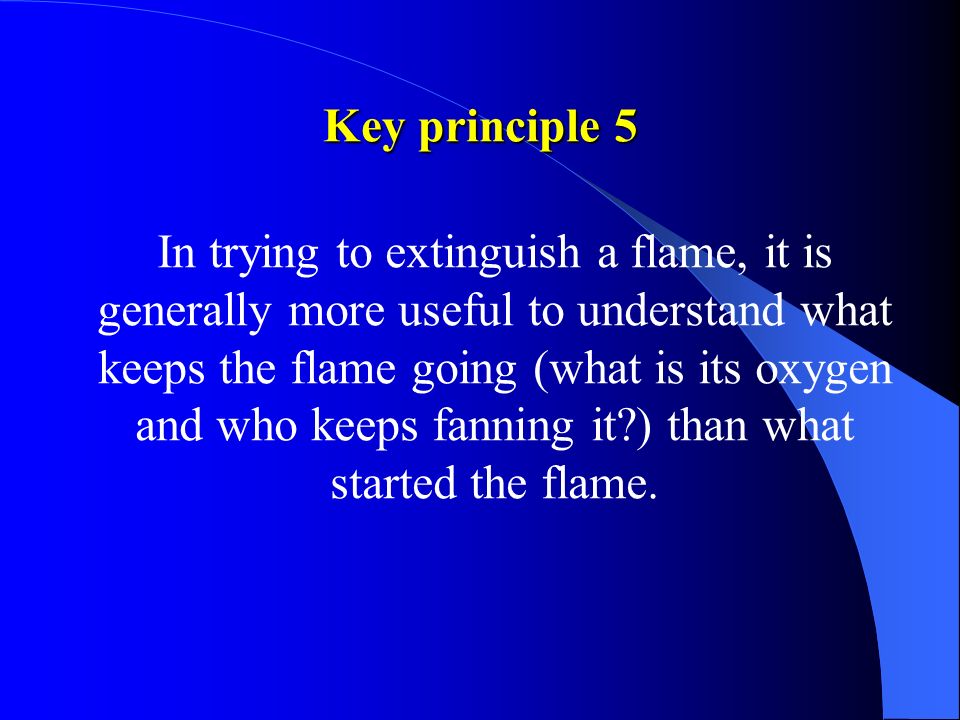 Key principle 5

In trying to extinguish a flame, it is generally more useful to understand what keeps the flame going (what is its oxygen and who keeps fanning it?) than what started the flame.